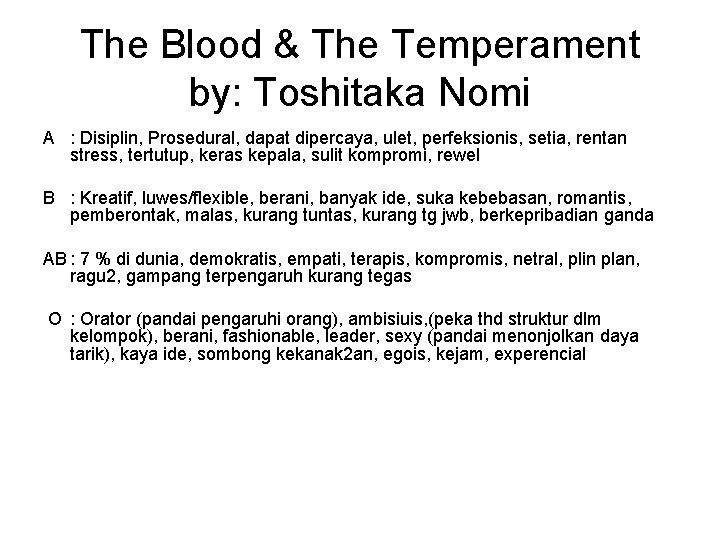 The Blood & The Temperament
by: Toshitaka Nomi

A : Disiplin, Prosedural, dapat dipercaya, ulet, perfeksionis, setia, rentan stress, tertutup, keras kepala, sulit kompromi, rewel

B : Kreatif, luwes/flexible, berani, banyak ide, suka kebebasan, romantis, pemberontak, malas, kurang tuntas, kurang tg jwb, berkepribadian ganda

AB : 7 % di dunia, demokratis, empati, terapis, kompromis, netral, plin plan, ragu2, gampang terpengaruh kurang tegas

O : Orator (pandai pengaruhi orang), ambisiuis,(peka thd struktur dlm kelompok), berani, fashionable, leader, sexy (pandai menonjolkan daya tarik), kaya ide, sombong kekanak2an, egois, kejam, experencial